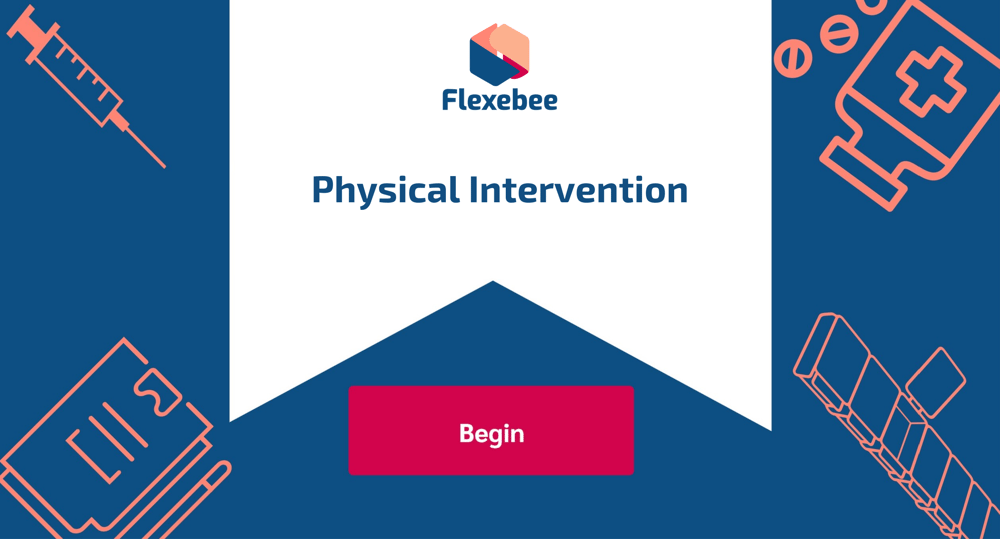 Flexebee

Physical Intervention

Begin